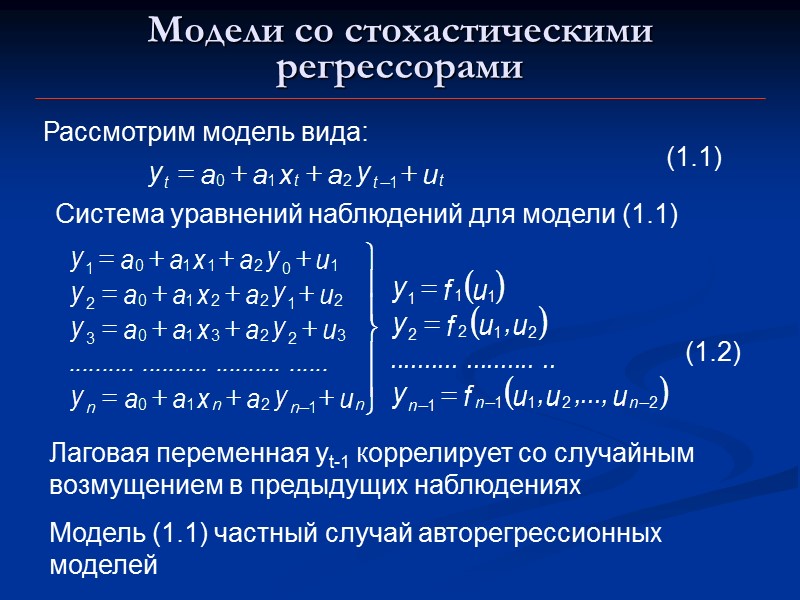 Модели со стохастическими регрессорами

Рассмотрим модель вида:

$y_t = a_0 + a_1 x_t + a_2 y_{t-1} + u_t$ (1.1)

Система уравнений наблюдений для модели (1.1)

$y_1 = a_0 + a_1 x_1 + a_2 y_0 + u_1$
$y_2 = a_0 + a_1 x_2 + a_2 y_1 + u_2$
$y_3 = a_0 + a_1 x_3 + a_2 y_2 + u_3$
.......... .......... .......... ......
$y_n = a_0 + a_1 x_n + a_2 y_{n-1} + u_n$

$y_1 = f_1(u_1)$
$y_2 = f_2(u_1, u_2)$
.......... .......... ..
$y_{n-1} = f_{n-1}(u_1, u_2, ..., u_{n-2})$

(1.2)

Лаговая переменная $y_{t-1}$ коррелирует со случайным возмущением в предыдущих наблюдениях

Модель (1.1) частный случай авторегрессионных моделей